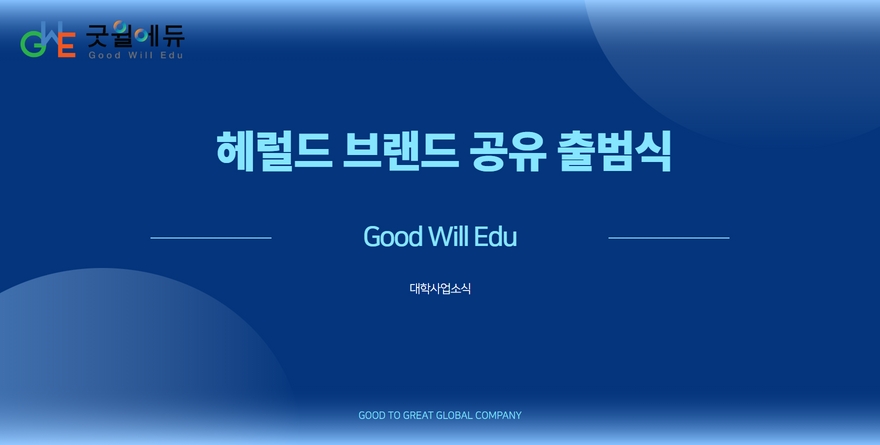 GWE 굿윌에듀
Good Will Edu

헤럴드 브랜드 공유 출범식

Good Will Edu

대학사업소식

GOOD TO GREAT GLOBAL COMPANY